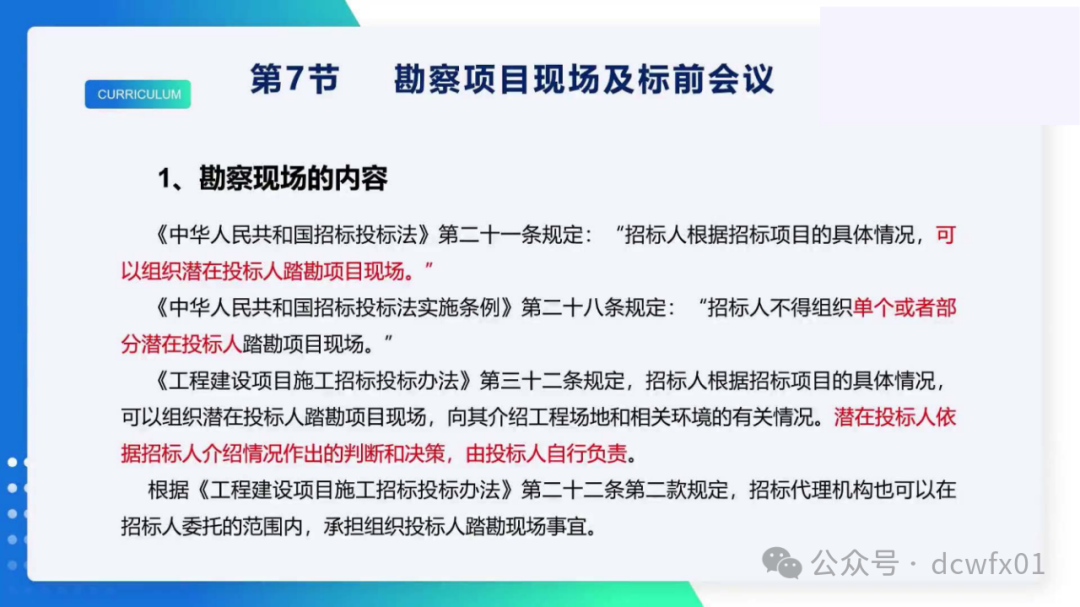 CURRICULUM

第7节　勘察项目现场及标前会议

1、勘察现场的内容

《中华人民共和国招标投标法》第二十一条规定：“招标人根据招标项目的具体情况，可以组织潜在投标人踏勘项目现场。”

《中华人民共和国招标投标法实施条例》第二十八条规定：“招标人不得组织单个或者部分潜在投标人踏勘项目现场。”

《工程建设项目施工招标投标办法》第三十二条规定，招标人根据招标项目的具体情况，可以组织潜在投标人踏勘项目现场，向其介绍工程场地和相关环境的有关情况。潜在投标人依据招标人介绍情况作出的判断和决策，由投标人自行负责。

根据《工程建设项目施工招标投标办法》第二十二条第二款规定，招标代理机构也可以在招标人委托的范围内，承担组织投标人踏勘现场事宜。

公众号 · dcwfx01